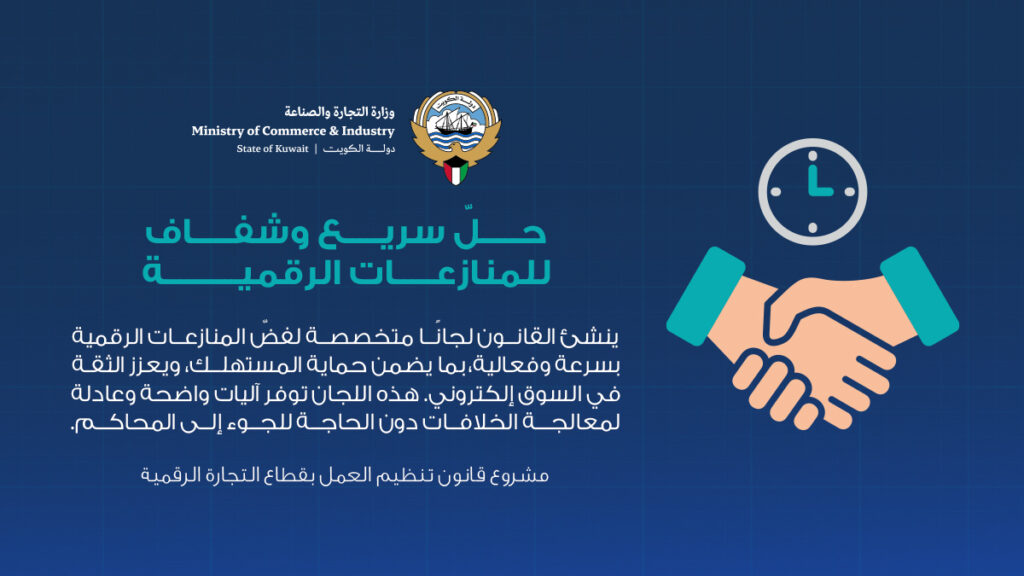 وزارة التجارة والصناعة
Ministry of Commerce & Industry
State of Kuwait | دولة الكويت

حلّ سريع وشفاف
للمنازعات الرقمية

ينشئ القانون لجانًا متخصصة لفضّ المنازعات الرقمية بسرعة وفعالية، بما يضمن حماية المستهلك، ويعزز الثقة في السوق إلكتروني. هذه اللجان توفر آليات واضحة وعادلة لمعالجة الخلافات دون الحاجة للجوء إلى المحاكم.

مشروع قانون تنظيم العمل بقطاع التجارة الرقمية